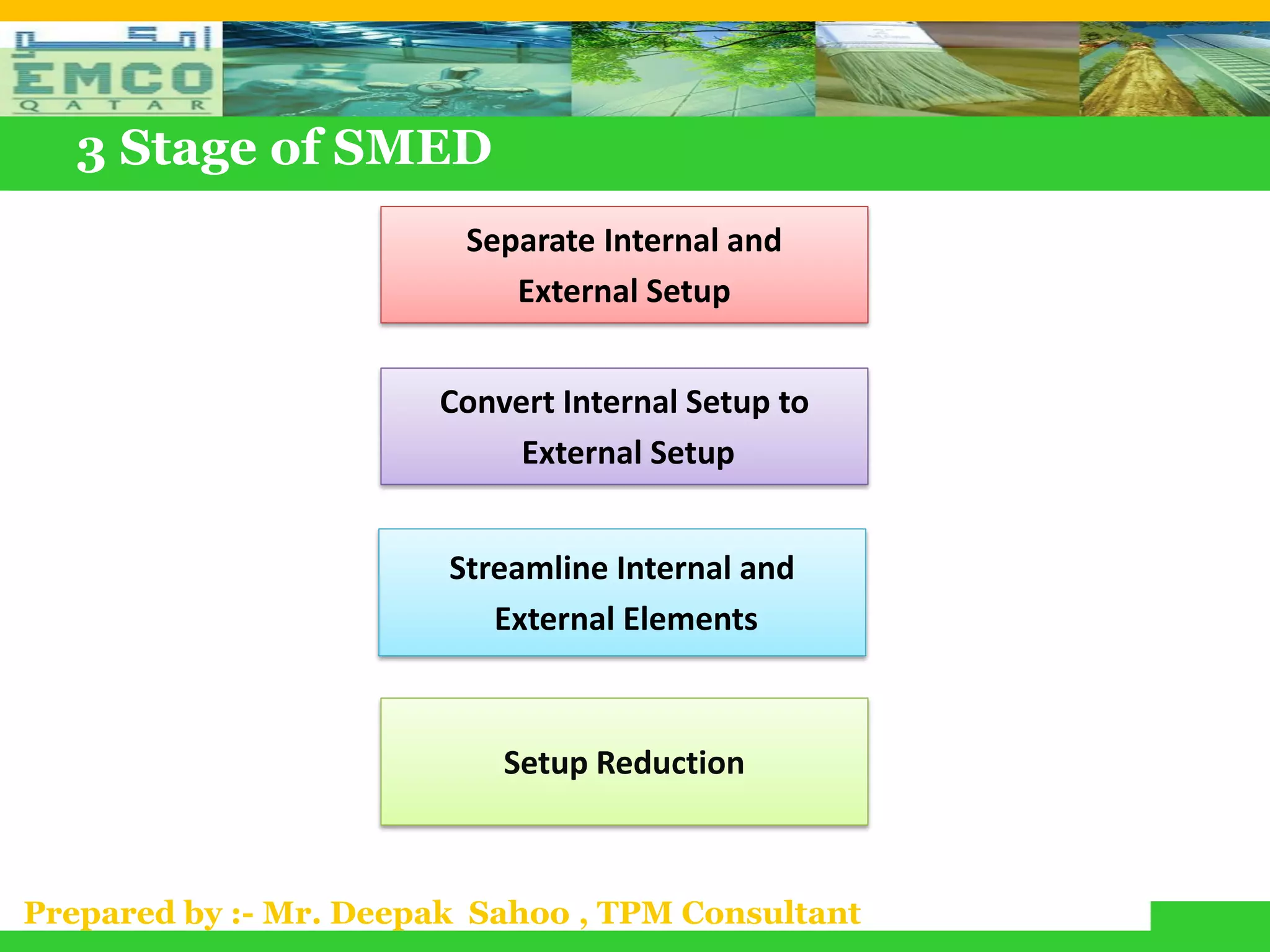 امكو
EMCO
QATAR

3 Stage of SMED

Separate Internal and External Setup

Convert Internal Setup to External Setup

Streamline Internal and External Elements

Setup Reduction

Prepared by :- Mr. Deepak Sahoo , TPM Consultant